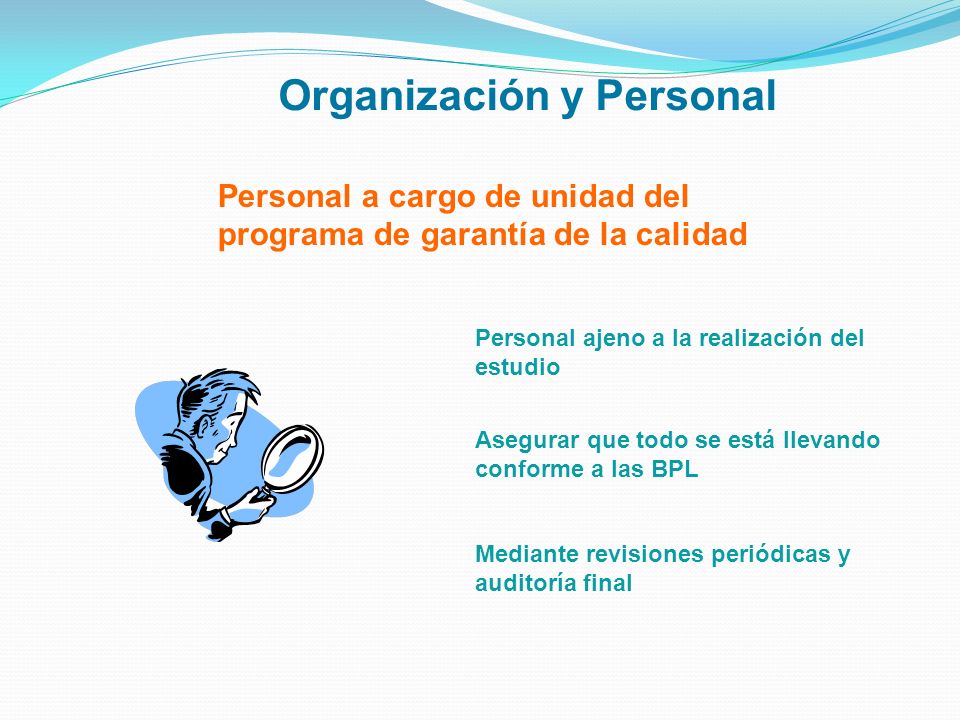 Organización y Personal

Personal a cargo de unidad del programa de garantía de la calidad

Personal ajeno a la realización del estudio

Asegurar que todo se está llevando conforme a las BPL

Mediante revisiones periódicas y auditoría final